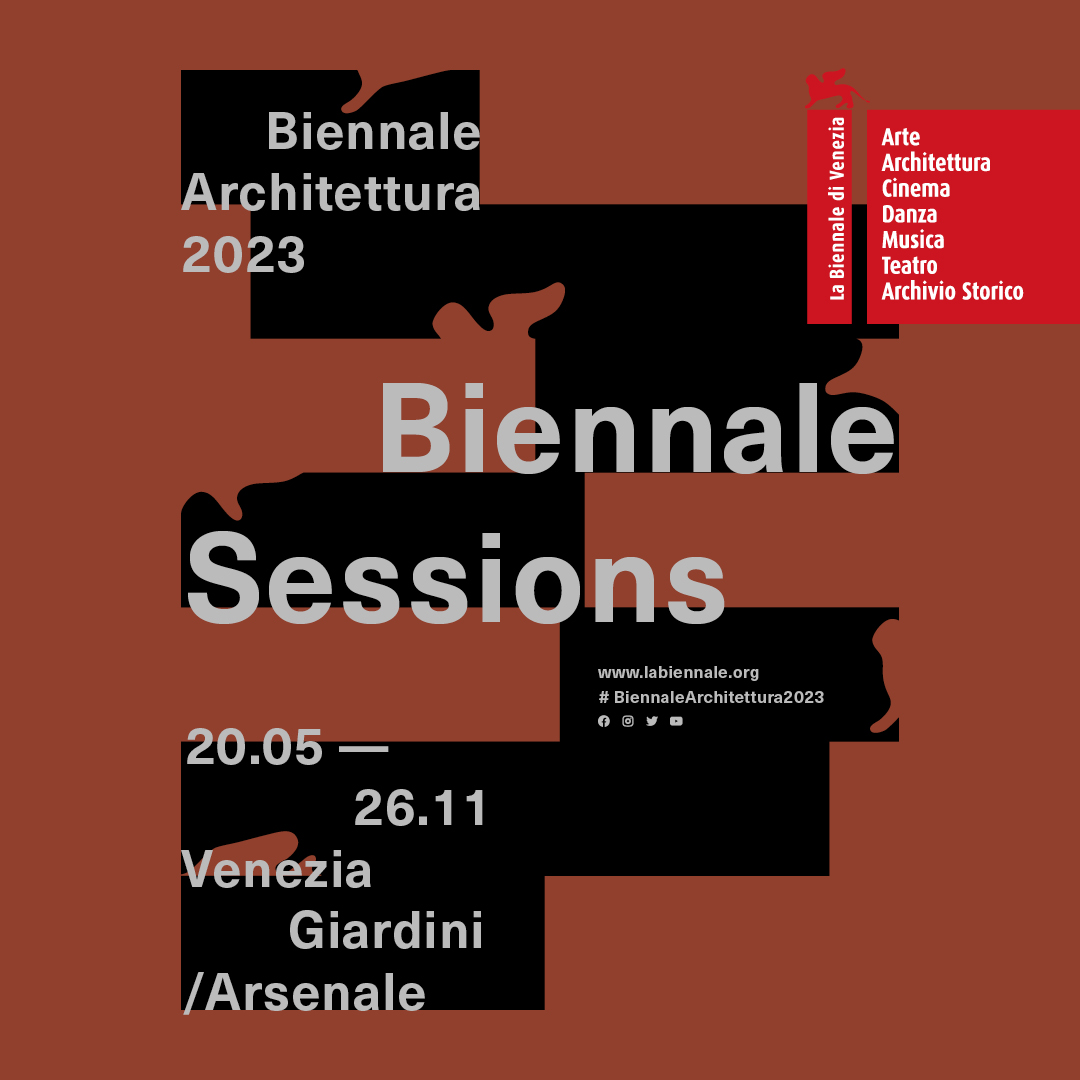 Biennale
Architettura
2023

La Biennale di Venezia

Arte
Architettura
Cinema
Danza
Musica
Teatro
Archivio Storico

Biennale
Sessions

www.labiennale.org
# BiennaleArchitettura2023

20.05 —
26.11
Venezia
Giardini
/Arsenale